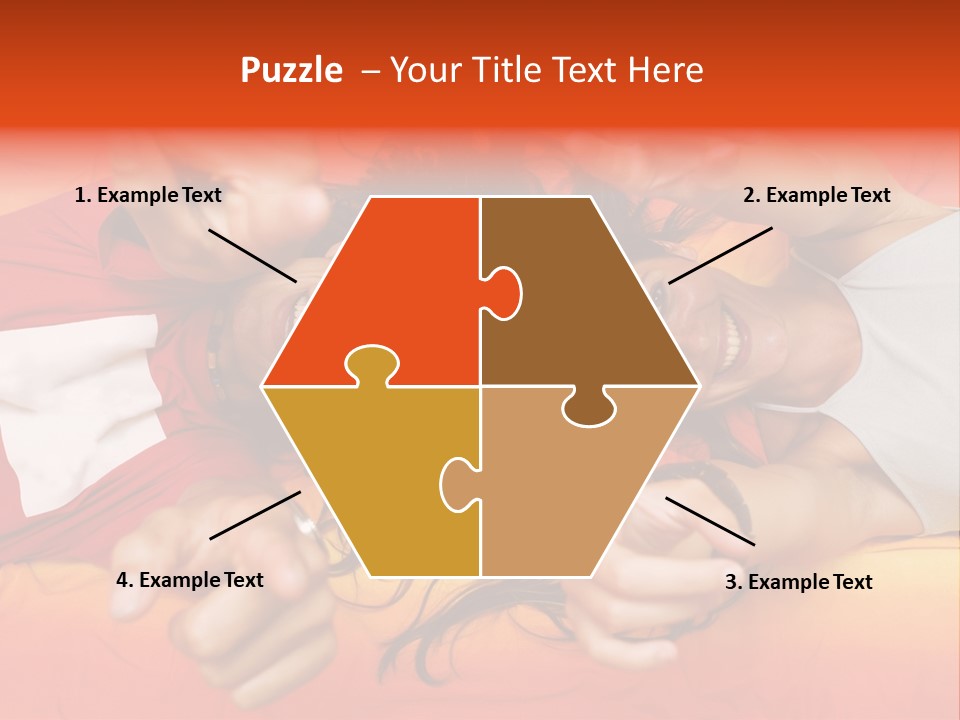 Puzzle – Your Title Text Here

1. Example Text

2. Example Text

4. Example Text

3. Example Text